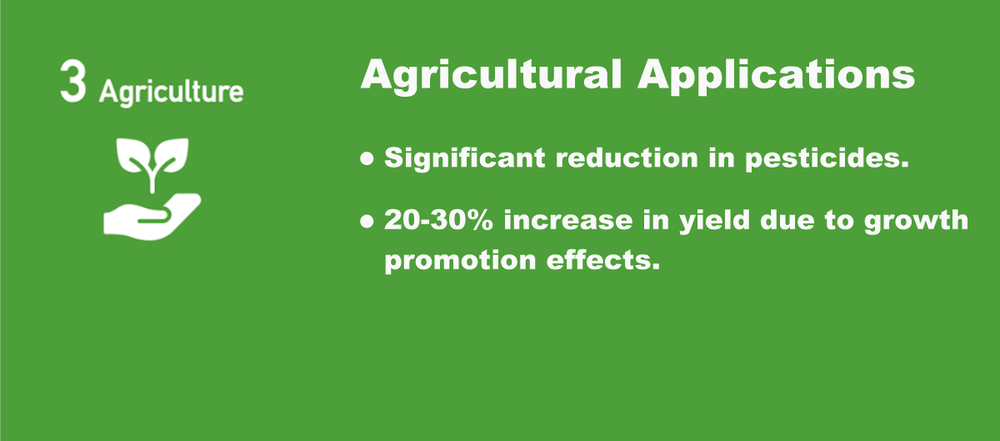 3 Agriculture

Agricultural Applications

● Significant reduction in pesticides.

● 20-30% increase in yield due to growth promotion effects.